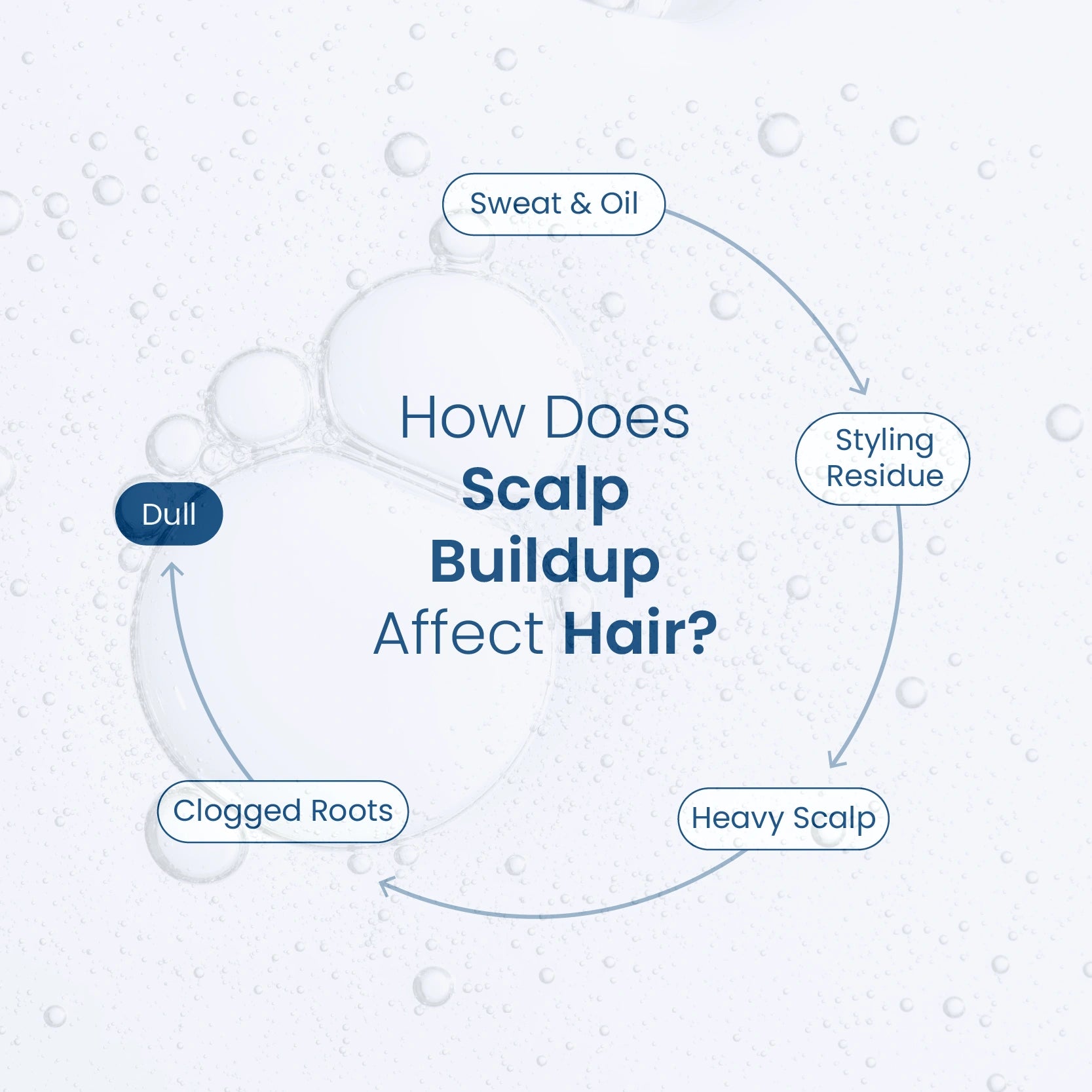 How Does Scalp Buildup Affect Hair?

Sweat & Oil

Styling Residue

Heavy Scalp

Clogged Roots

Dull